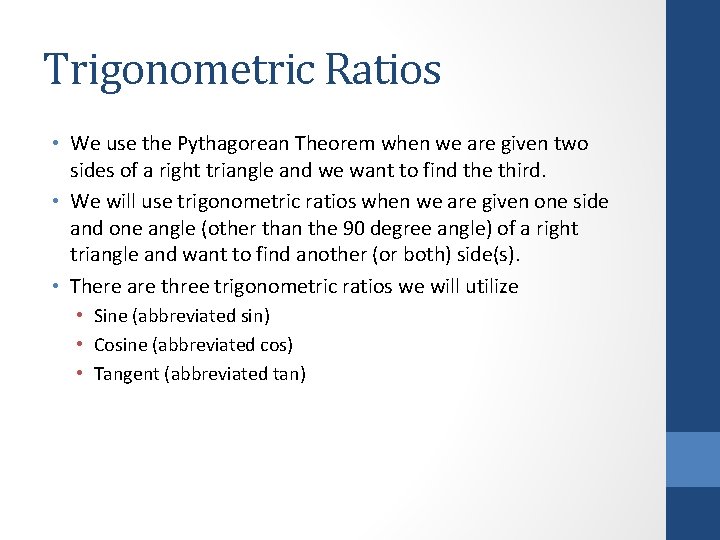 Trigonometric Ratios

• We use the Pythagorean Theorem when we are given two sides of a right triangle and we want to find the third.
• We will use trigonometric ratios when we are given one side and one angle (other than the 90 degree angle) of a right triangle and want to find another (or both) side(s).
• There are three trigonometric ratios we will utilize
  • Sine (abbreviated sin)
  • Cosine (abbreviated cos)
  • Tangent (abbreviated tan)